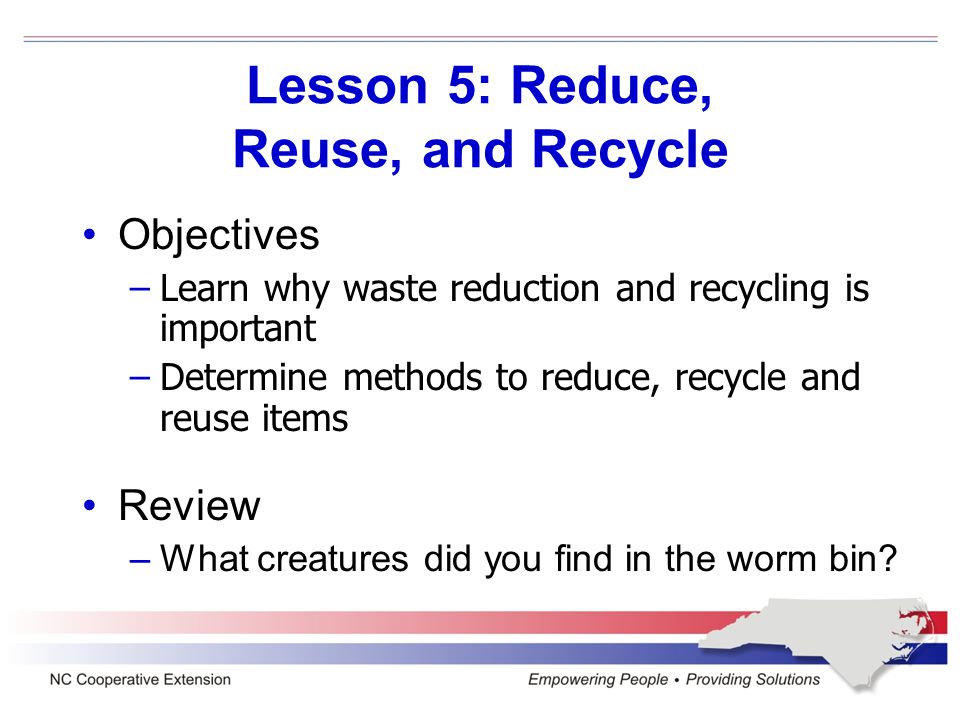 Lesson 5: Reduce, Reuse, and Recycle

• Objectives
– Learn why waste reduction and recycling is important
– Determine methods to reduce, recycle and reuse items

• Review
– What creatures did you find in the worm bin?

NC Cooperative Extension

Empowering People • Providing Solutions